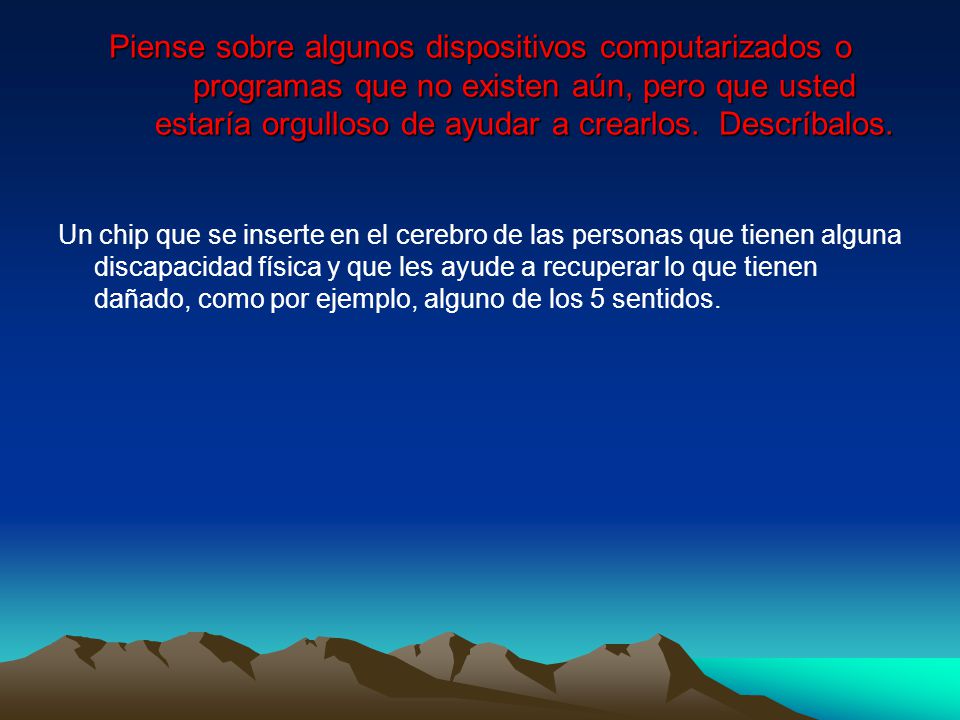 Piense sobre algunos dispositivos computarizados o programas que no existen aún, pero que usted estaría orgulloso de ayudar a crearlos. Descríbalos.

Un chip que se inserte en el cerebro de las personas que tienen alguna discapacidad física y que les ayude a recuperar lo que tienen dañado, como por ejemplo, alguno de los 5 sentidos.